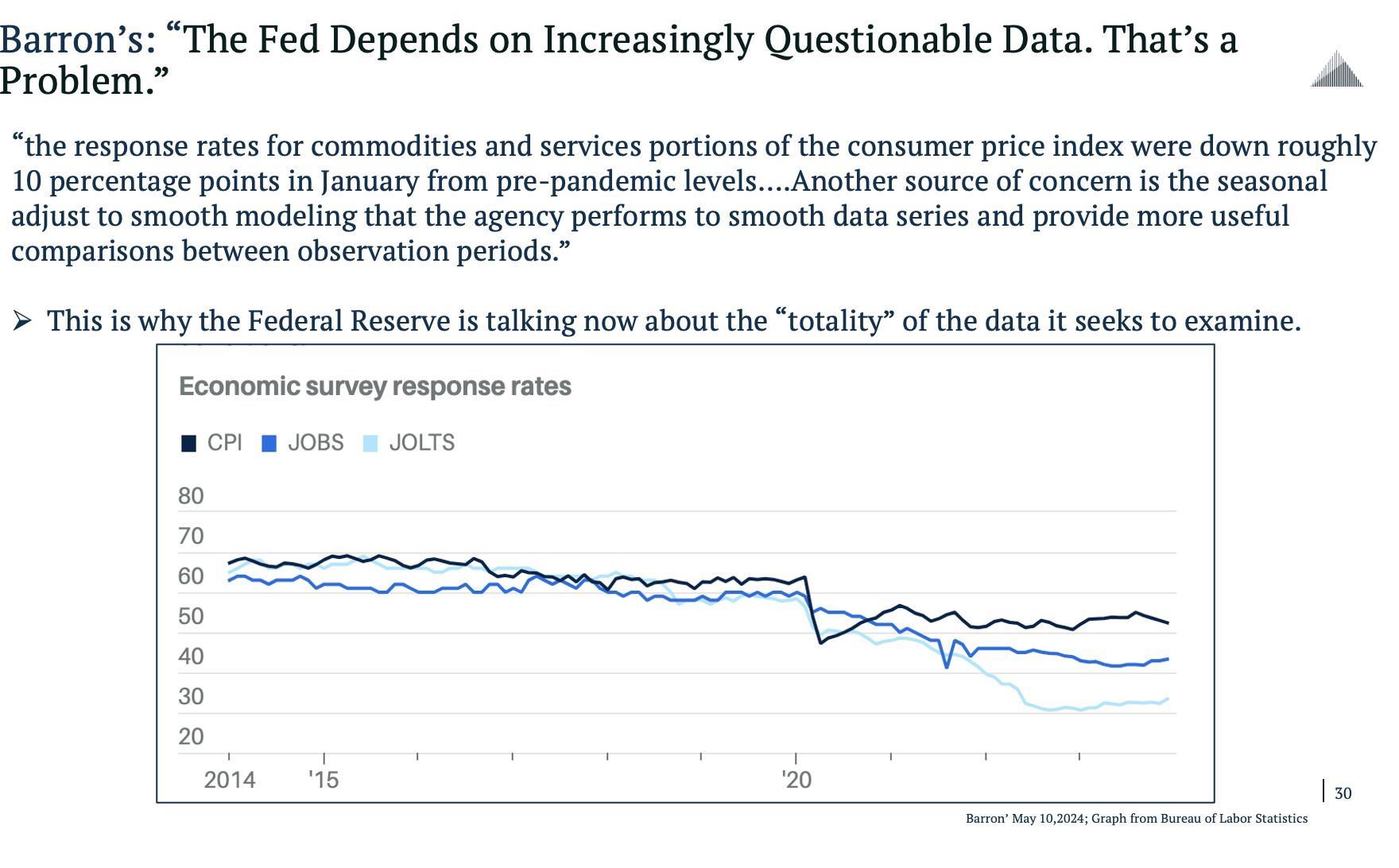 Barron's: "The Fed Depends on Increasingly Questionable Data. That's a Problem."

"the response rates for commodities and services portions of the consumer price index were down roughly 10 percentage points in January from pre-pandemic levels....Another source of concern is the seasonal adjust to smooth modeling that the agency performs to smooth data series and provide more useful comparisons between observation periods."

➢ This is why the Federal Reserve is talking now about the "totality" of the data it seeks to examine.

Economic survey response rates

CPI JOBS JOLTS

80
70
60
50
40
30
20

2014 '15 '20

30

Barron' May 10,2024; Graph from Bureau of Labor Statistics